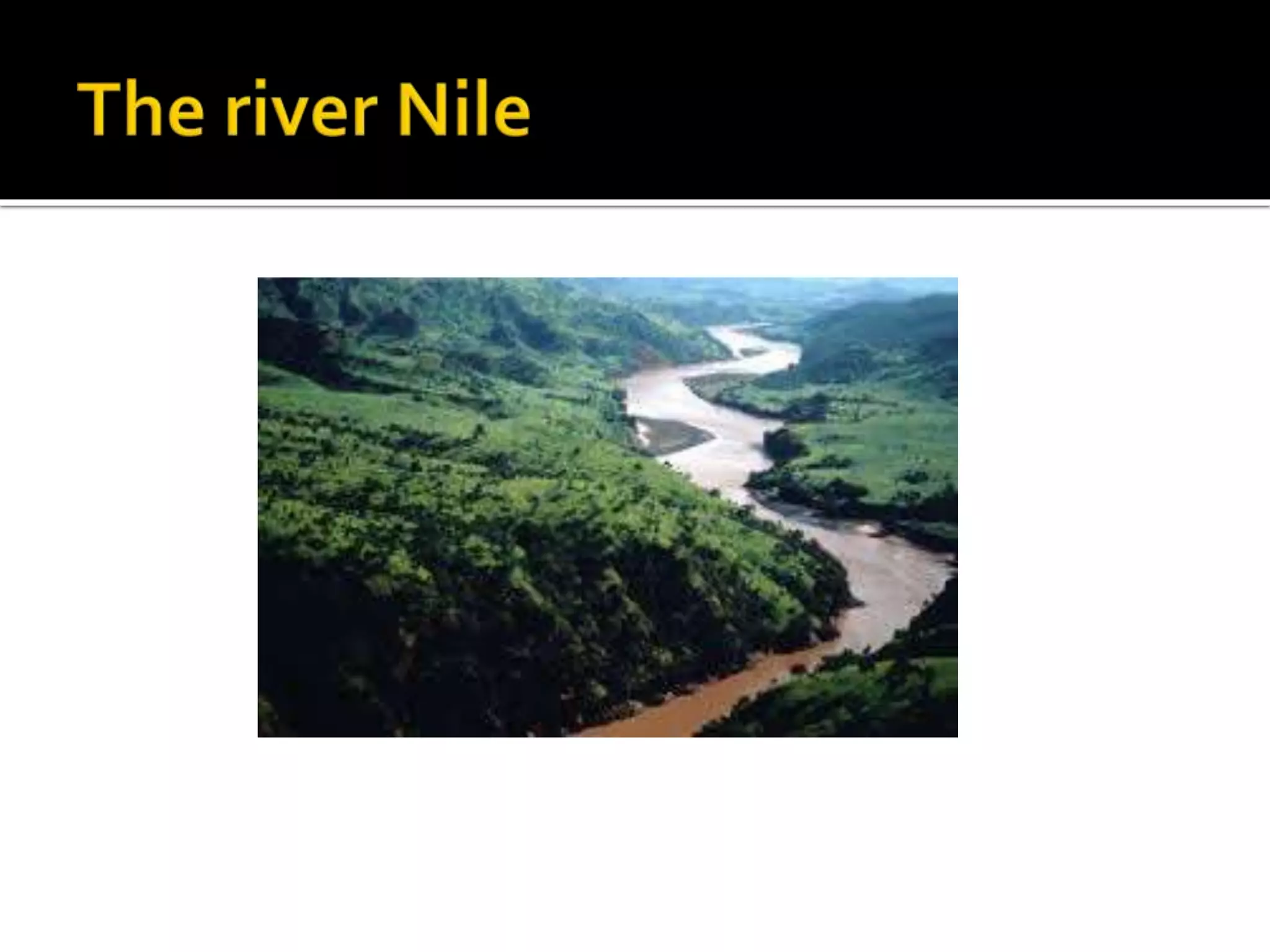 The river Nile